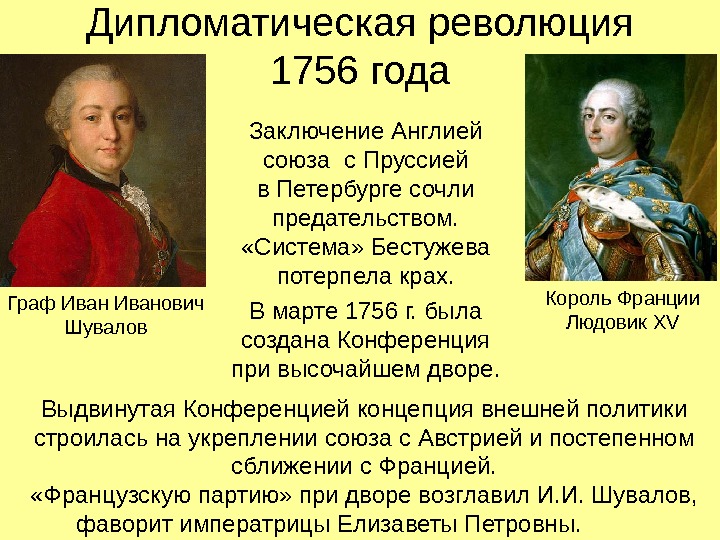 Дипломатическая революция 1756 года

Граф Иван Иванович Шувалов

Заключение Англией союза с Пруссией в Петербурге сочли предательством. «Система» Бестужева потерпела крах.

В марте 1756 г. была создана Конференция при высочайшем дворе.

Король Франции Людовик XV

Выдвинутая Конференцией концепция внешней политики строилась на укреплении союза с Австрией и постепенном сближении с Францией.
«Французскую партию» при дворе возглавил И.И. Шувалов, фаворит императрицы Елизаветы Петровны.